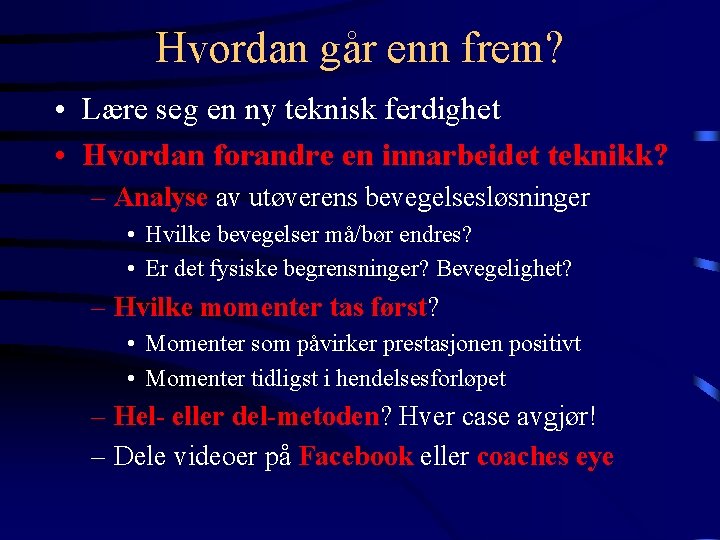 Hvordan går enn frem?

• Lære seg en ny teknisk ferdighet
• Hvordan forandre en innarbeidet teknikk?
– Analyse av utøverens bevegelsesløsninger
• Hvilke bevegelser må/bør endres?
• Er det fysiske begrensninger? Bevegelighet?
– Hvilke momenter tas først?
• Momenter som påvirker prestasjonen positivt
• Momenter tidligst i hendelsesforløpet
– Hel- eller del-metoden? Hver case avgjør!
– Dele videoer på Facebook eller coaches eye